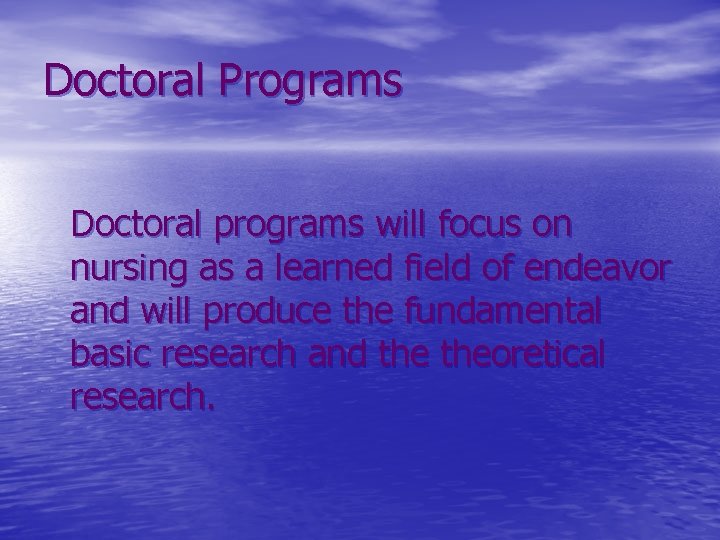 Doctoral Programs

Doctoral programs will focus on nursing as a learned field of endeavor and will produce the fundamental basic research and the theoretical research.